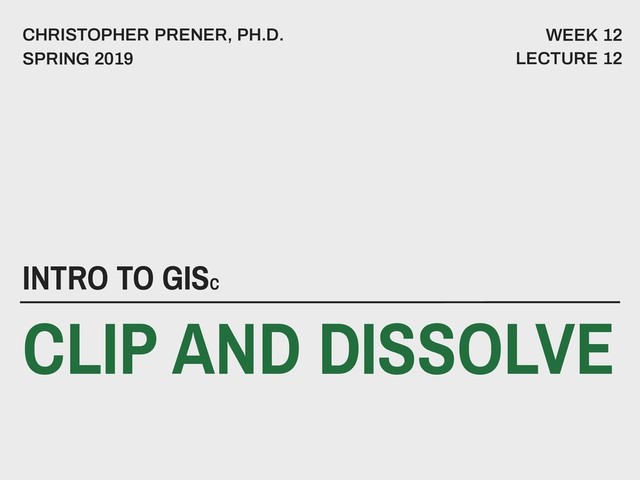 CHRISTOPHER PRENER, PH.D.
SPRING 2019

WEEK 12
LECTURE 12

INTRO TO GISc

CLIP AND DISSOLVE